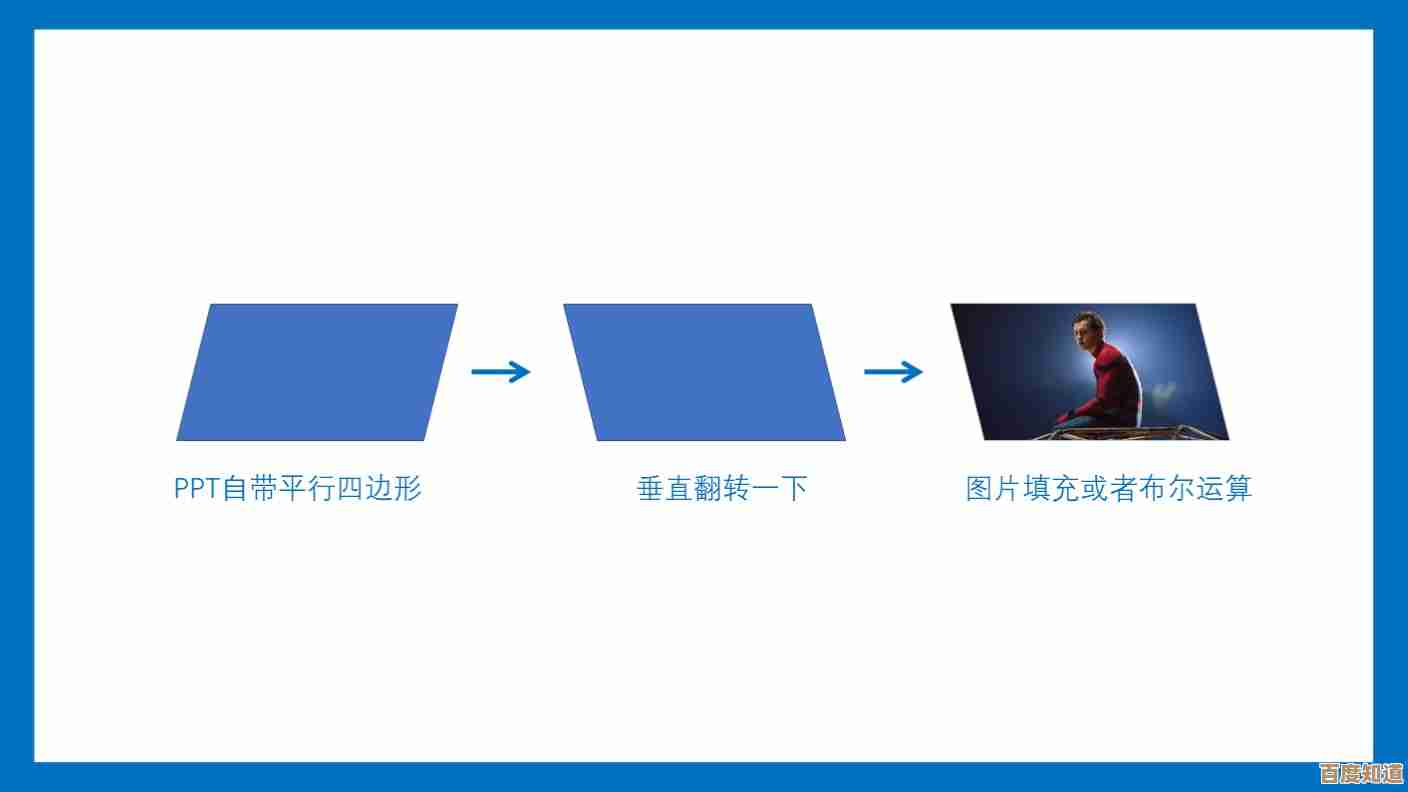 PPT自带平行四边形

垂直翻转一下

图片填充或者布尔运算

百度知道